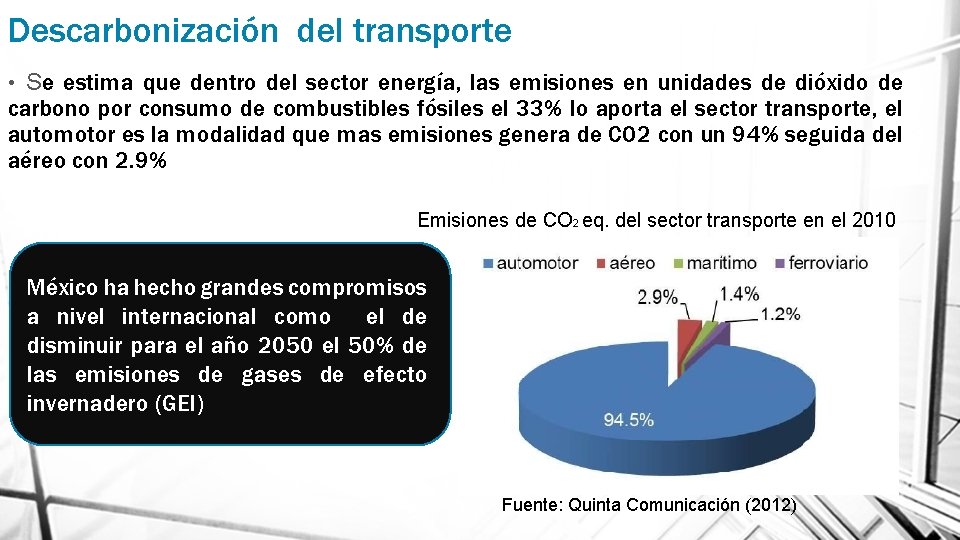 Descarbonización del transporte

• Se estima que dentro del sector energía, las emisiones en unidades de dióxido de carbono por consumo de combustibles fósiles el 33% lo aporta el sector transporte, el automotor es la modalidad que mas emisiones genera de CO2 con un 94% seguida del aéreo con 2.9%

México ha hecho grandes compromisos a nivel internacional como el de disminuir para el año 2050 el 50% de las emisiones de gases de efecto invernadero (GEI)

Emisiones de $CO_2$ eq. del sector transporte en el 2010

automotor aéreo maritimo ferroviario

2.9%
1.4%
1.2%
94.5%

Fuente: Quinta Comunicación (2012)